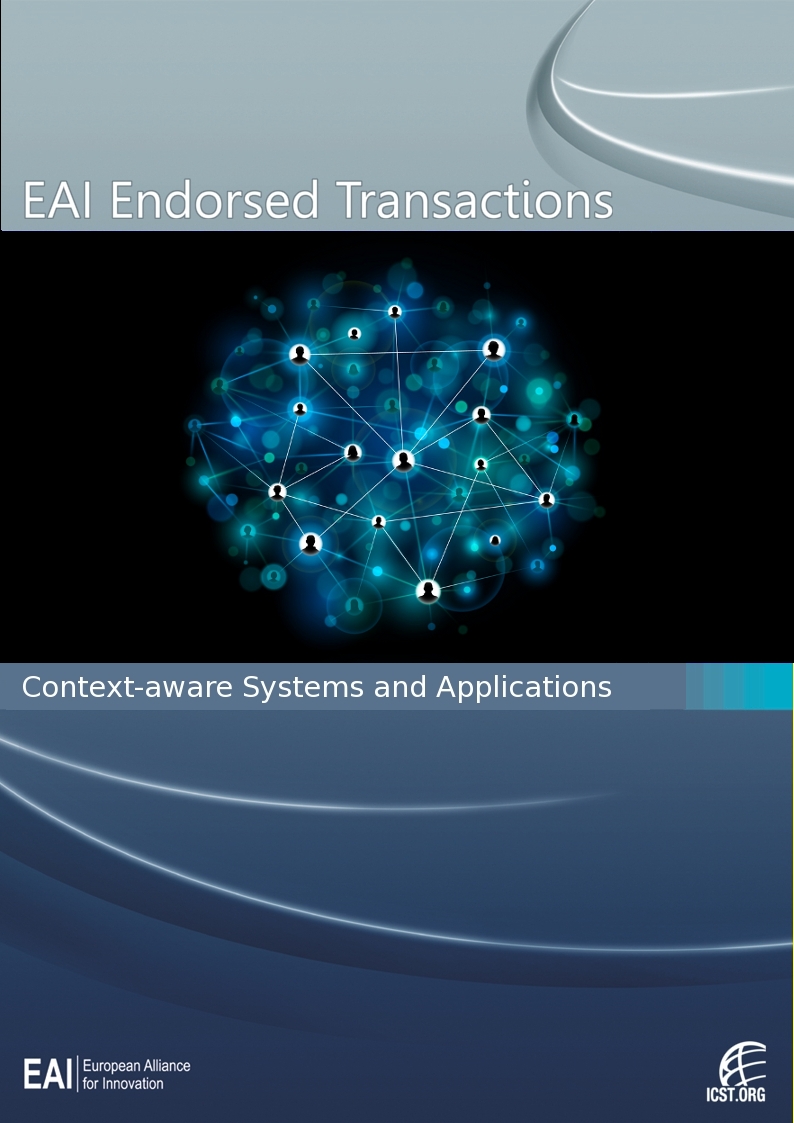 EAI Endorsed Transactions

Context-aware Systems and Applications

EAI European Alliance for Innovation

ICST.ORG